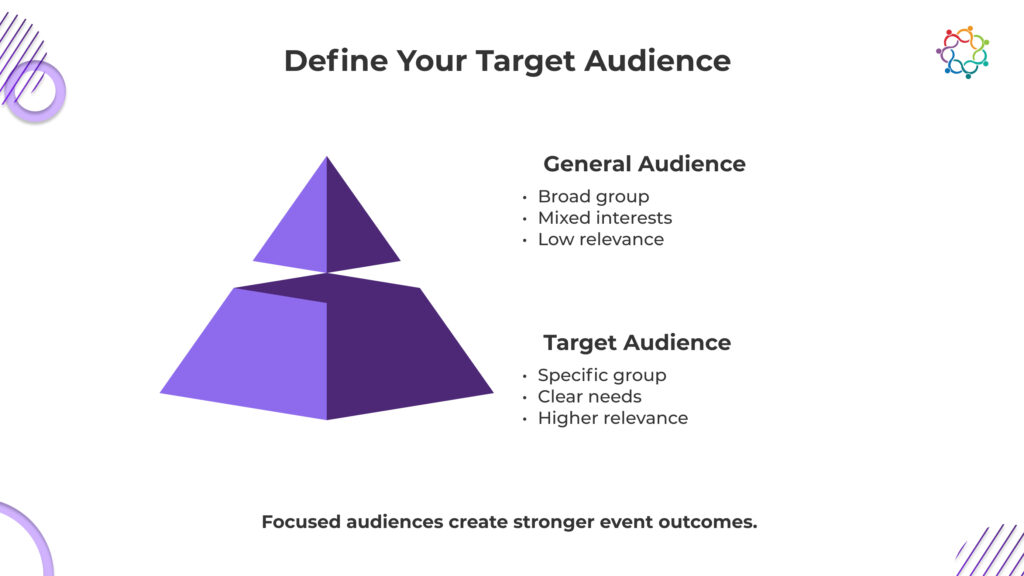 Define Your Target Audience

General Audience
• Broad group
• Mixed interests
• Low relevance

Target Audience
• Specific group
• Clear needs
• Higher relevance

Focused audiences create stronger event outcomes.